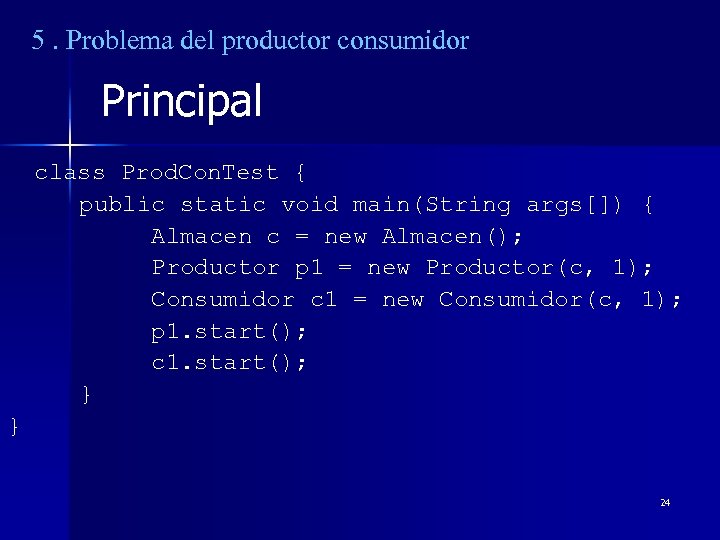 5 . Problema del productor consumidor

Principal

class ProdConTest {
public static void main(String args[]) {
Almacen c = new Almacen();
Productor p1 = new Productor(c, 1);
Consumidor c1 = new Consumidor(c, 1);
p1.start();
c1.start();
}
}

24